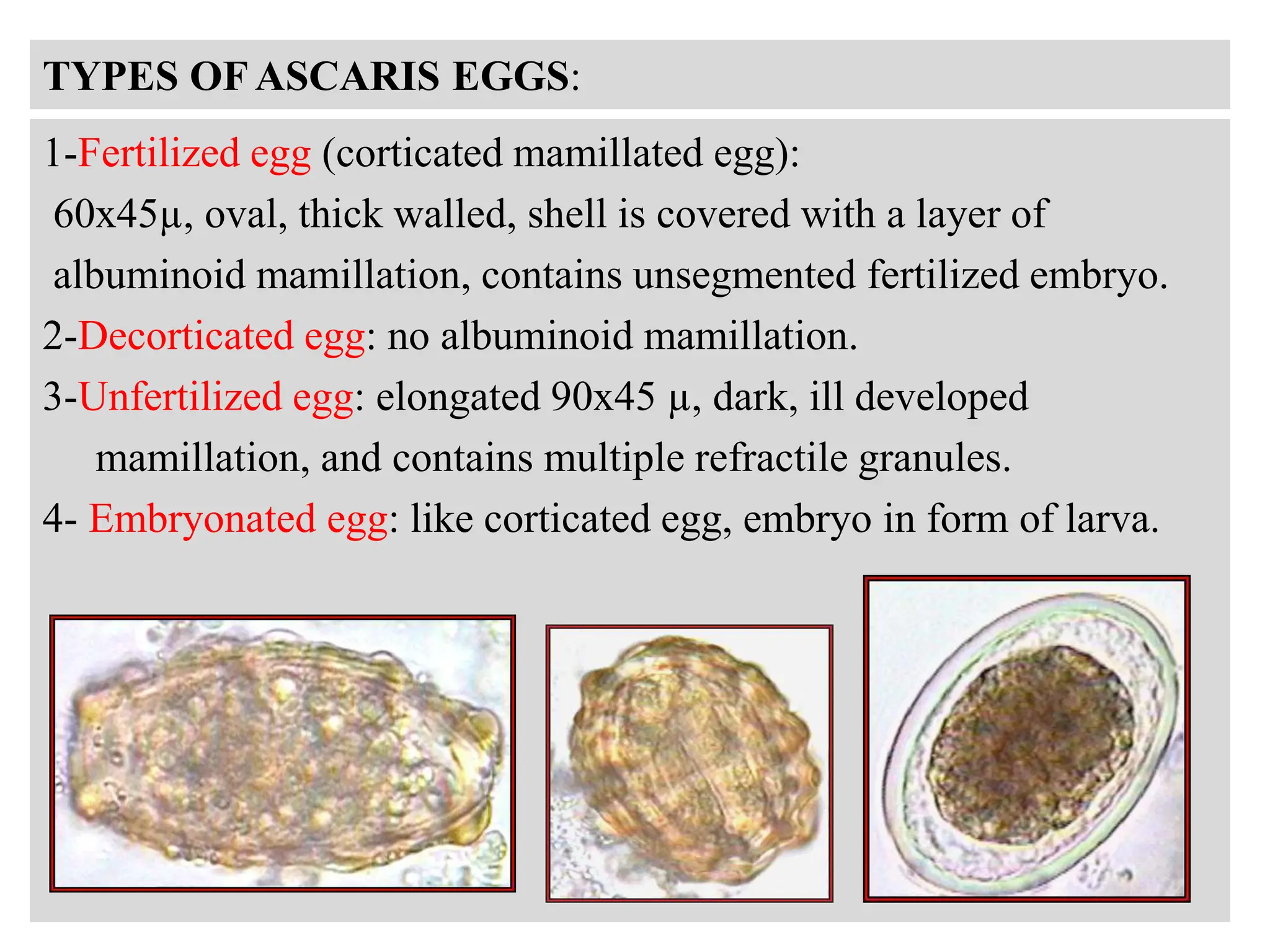 TYPES OF ASCARIS EGGS:

1-Fertilized egg (corticated mamillated egg):
60x45μ, oval, thick walled, shell is covered with a layer of albuminoid mamillation, contains unsegmented fertilized embryo.

2-Decorticated egg: no albuminoid mamillation.

3-Unfertilized egg: elongated 90x45 μ, dark, ill developed mamillation, and contains multiple refractile granules.

4- Embryonated egg: like corticated egg, embryo in form of larva.